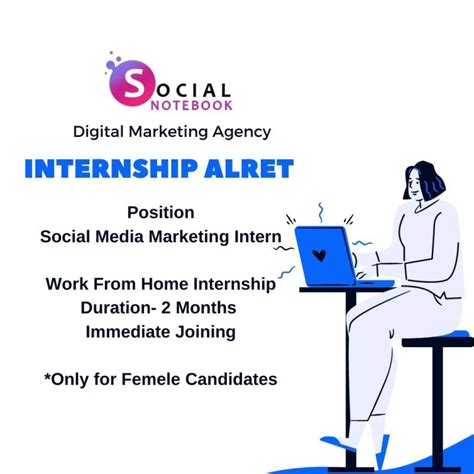 SOCIAL
NOTEBOOK

Digital Marketing Agency

INTERNSHIP ALRET

Position
Social Media Marketing Intern

Work From Home Internship
Duration- 2 Months
Immediate Joining

*Only for Femele Candidates